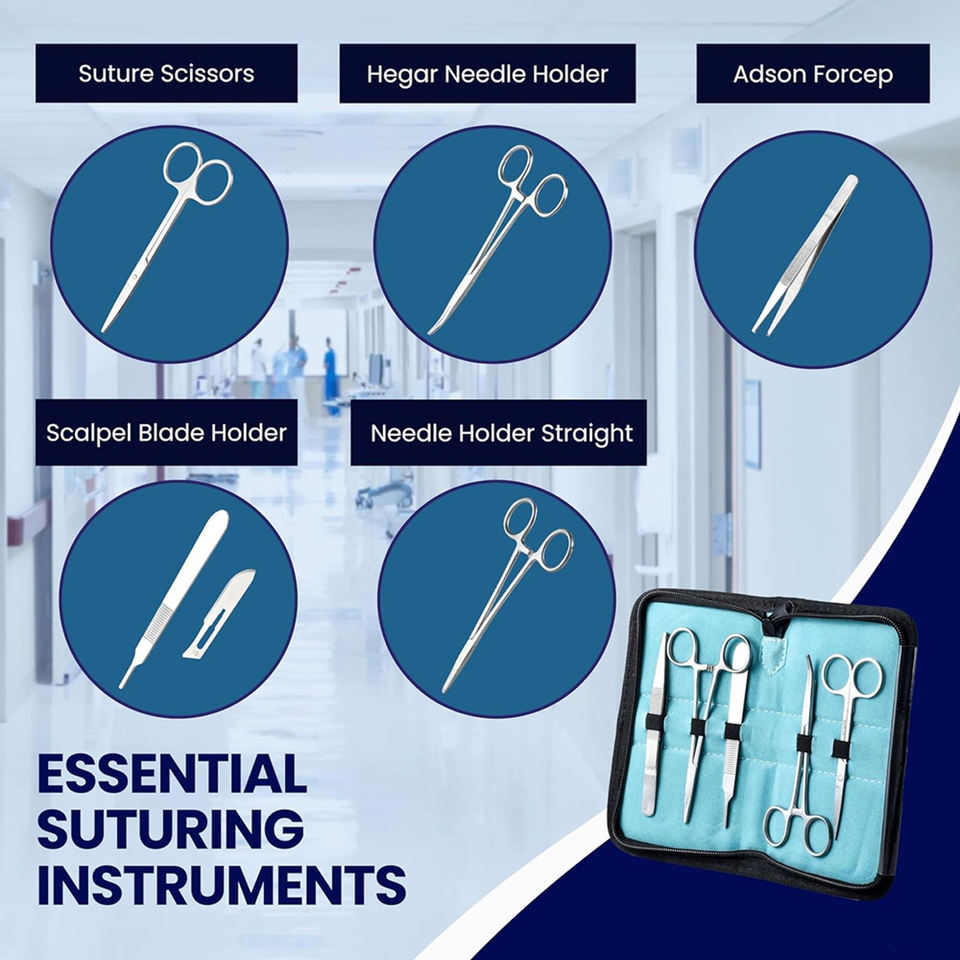 Suture Scissors

Hegar Needle Holder

Adson Forcep

Scalpel Blade Holder

Needle Holder Straight

ESSENTIAL SUTURING INSTRUMENTS